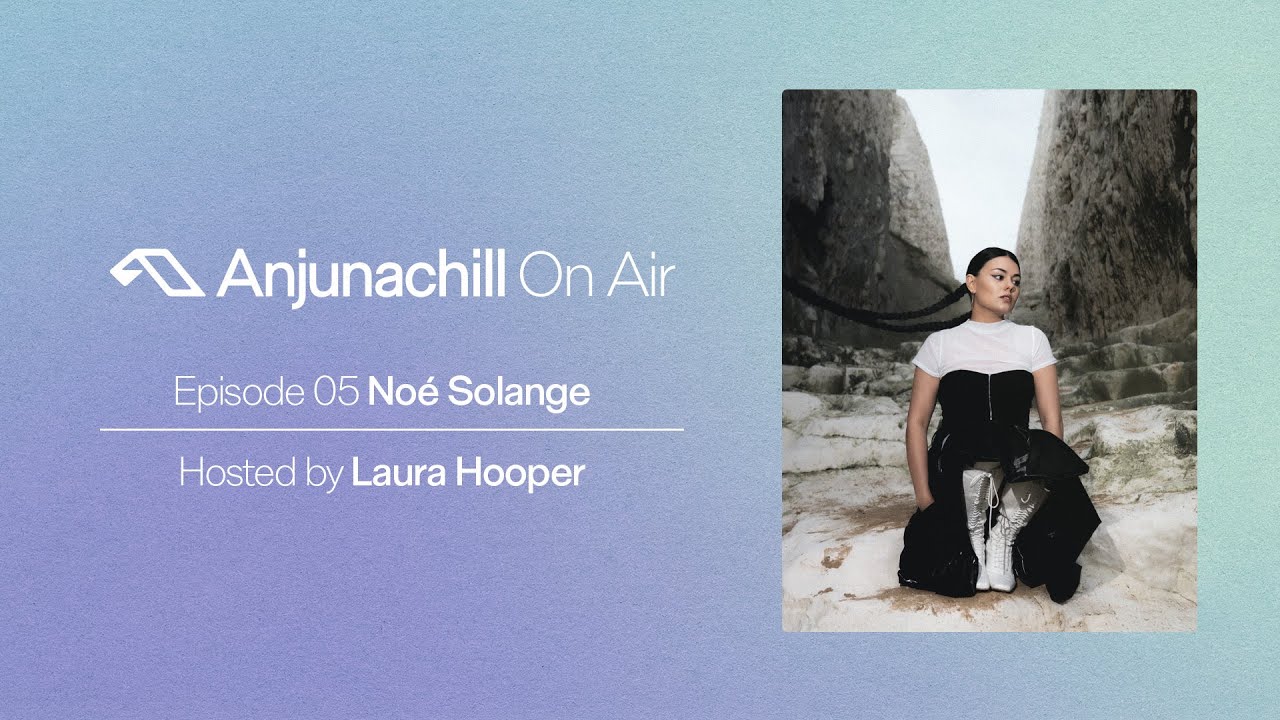 Anjunachill On Air

Episode 05 Noé Solange

Hosted by Laura Hooper